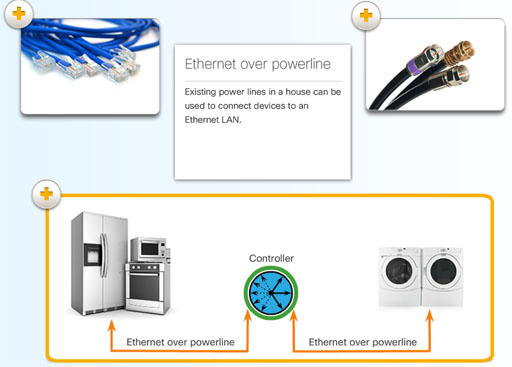 Ethernet over powerline

Existing power lines in a house can be used to connect devices to an Ethernet LAN.

Controller

Ethernet over powerline

Ethernet over powerline